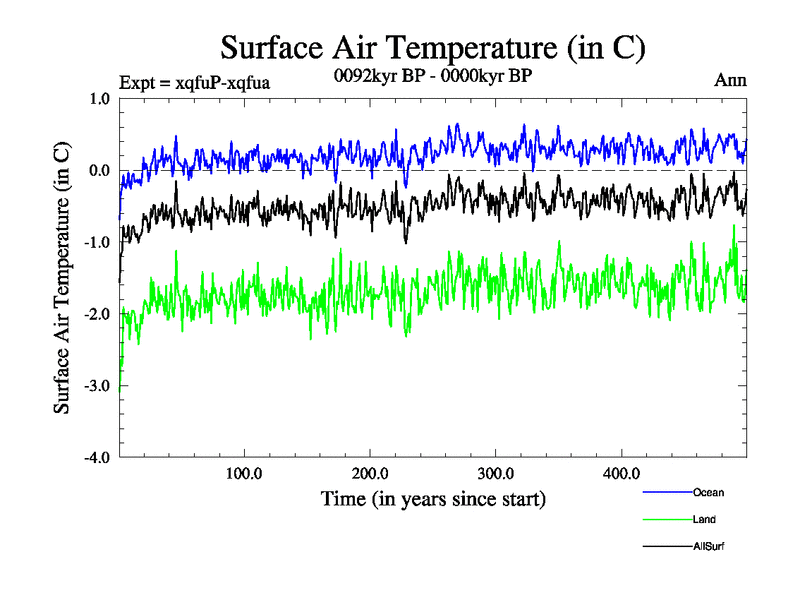 Surface Air Temperature (in C)

Expt = xqfuP-xqfua

0092kyr BP - 0000kyr BP

Ann

Surface Air Temperature (in C)

1.0

0.0

-1.0

-2.0

-3.0

-4.0

100.0

200.0

300.0

400.0

Time (in years since start)

Ocean

Land

AllSurf